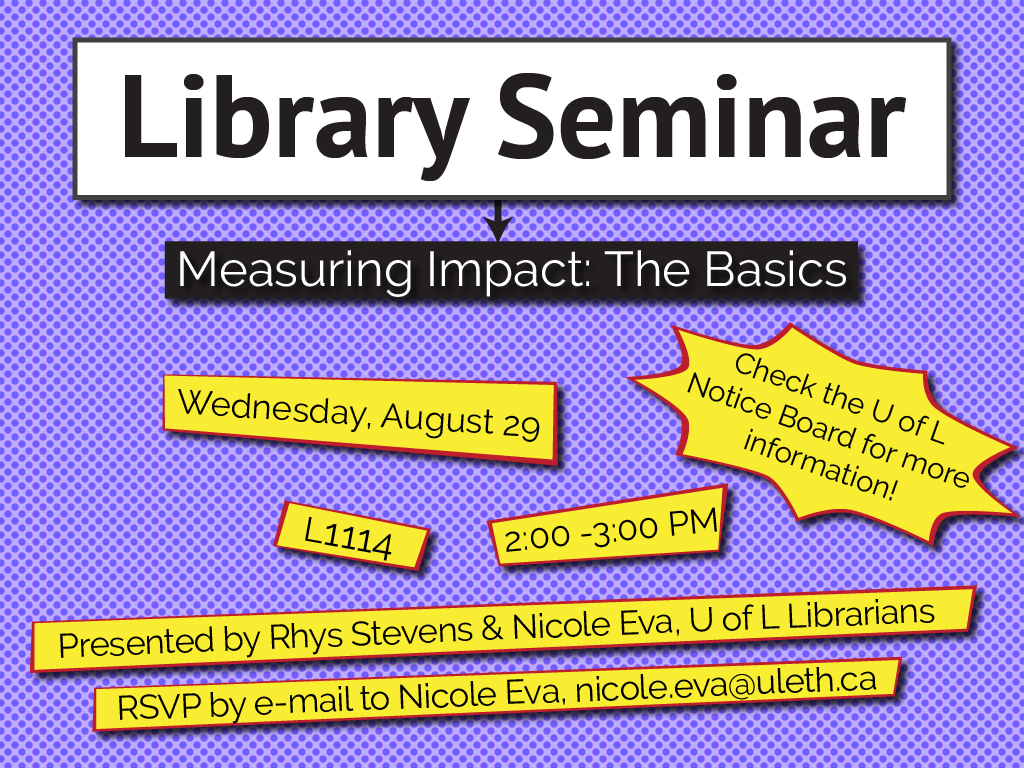 Library Seminar

Measuring Impact: The Basics

Wednesday, August 29

Check the U of L Notice Board for more information!

L1114

2:00 -3:00 PM

Presented by Rhys Stevens & Nicole Eva, U of L Librarians

RSVP by e-mail to Nicole Eva, nicole.eva@uleth.ca